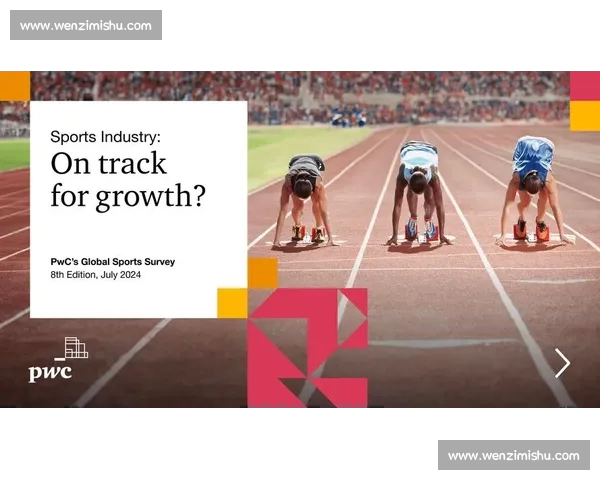 www.wenzimishu.com

Sports Industry:
On track for growth?

PwC's Global Sports Survey
8th Edition, July 2024

pwc

www.wenzimishu.com